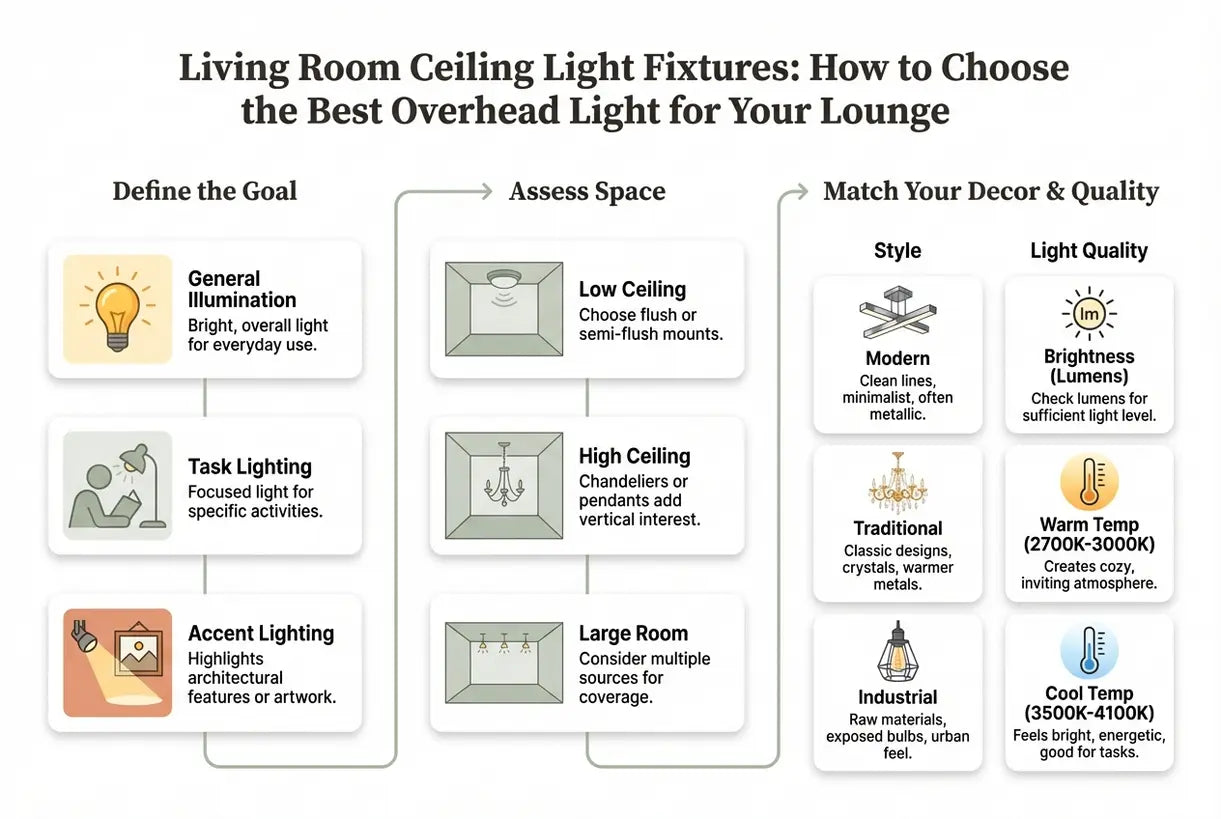 Living Room Ceiling Light Fixtures: How to Choose the Best Overhead Light for Your Lounge

Define the Goal

General Illumination
Bright, overall light for everyday use.

Task Lighting
Focused light for specific activities.

Accent Lighting
Highlights architectural features or artwork.

Assess Space

Low Ceiling
Choose flush or semi-flush mounts.

High Ceiling
Chandeliers or pendants add vertical interest.

Large Room
Consider multiple sources for coverage.

Match Your Decor & Quality

Style

Modern
Clean lines, minimalist, often metallic.

Traditional
Classic designs, crystals, warmer metals.

Industrial
Raw materials, exposed bulbs, urban feel.

Light Quality

lm

Brightness (Lumens)
Check lumens for sufficient light level.

Warm Temp (2700K-3000K)
Creates cozy, inviting atmosphere.

Cool Temp (3500K-4100K)
Feels bright, energetic, good for tasks.